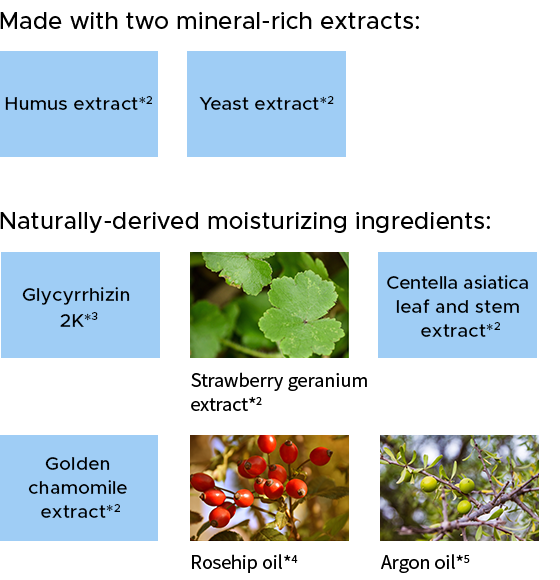 Made with two mineral-rich extracts:

Humus extract*2

Yeast extract*2

Naturally-derived moisturizing ingredients:

Glycyrrhizin 2K*3

Strawberry geranium extract*2

Centella asiatica leaf and stem extract*2

Golden chamomile extract*2

Rosehip oil*4

Argon oil*5